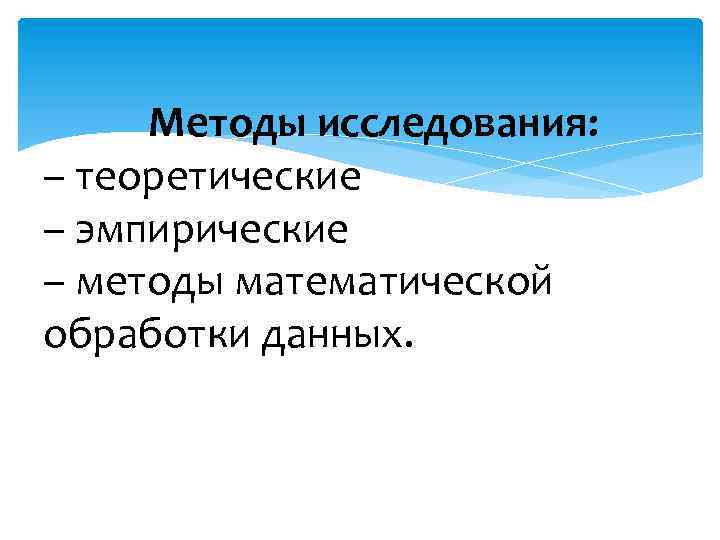 Методы исследования:
– теоретические
– эмпирические
– методы математической обработки данных.